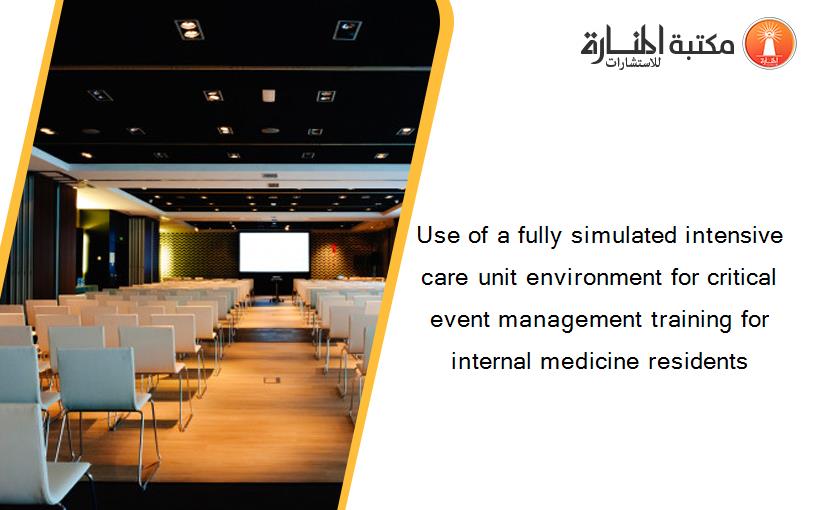 مكتبة المنارة للاستشارات

Use of a fully simulated intensive care unit environment for critical event management training for internal medicine residents